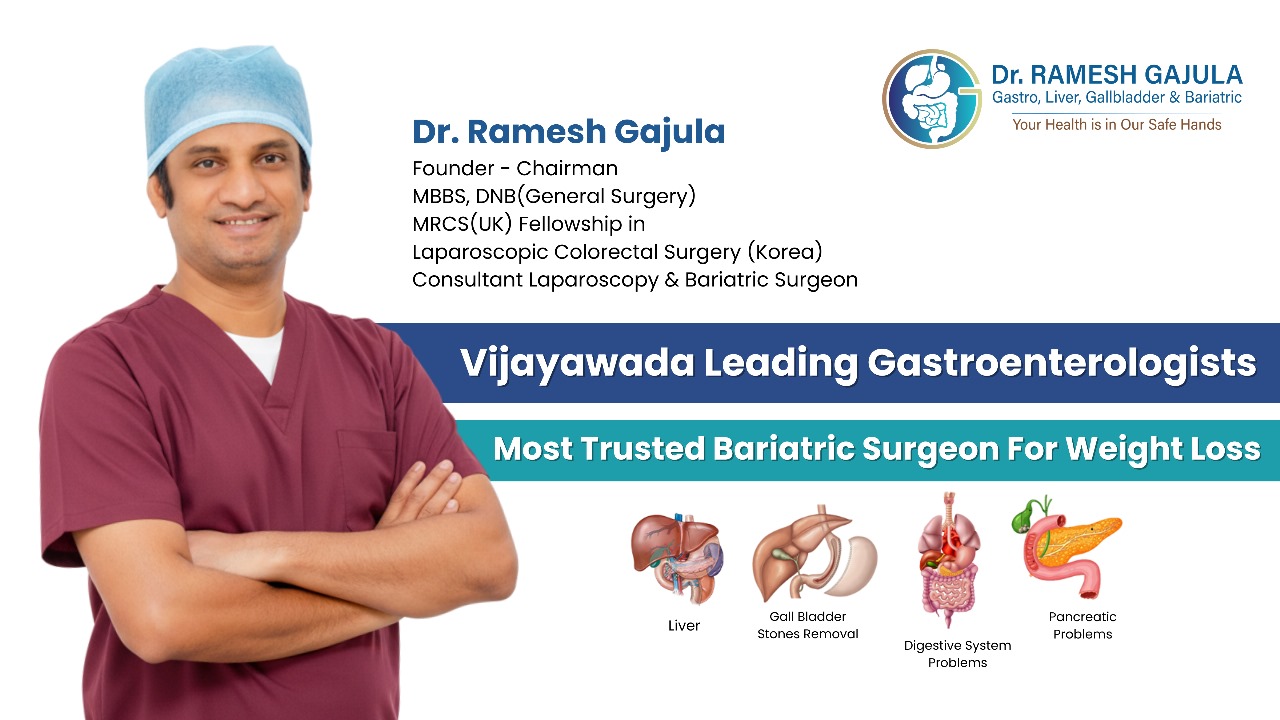 Dr. RAMESH GAJULA
Gastro, Liver, Gallbladder & Bariatric
Your Health is in Our Safe Hands

Dr. Ramesh Gajula
Founder - Chairman
MBBS, DNB(General Surgery)
MRCS(UK) Fellowship in
Laparoscopic Colorectal Surgery (Korea)
Consultant Laparoscopy & Bariatric Surgeon

Vijayawada Leading Gastroenterologists

Most Trusted Bariatric Surgeon For Weight Loss

Liver

Gall Bladder Stones Removal

Digestive System Problems

Pancreatic Problems